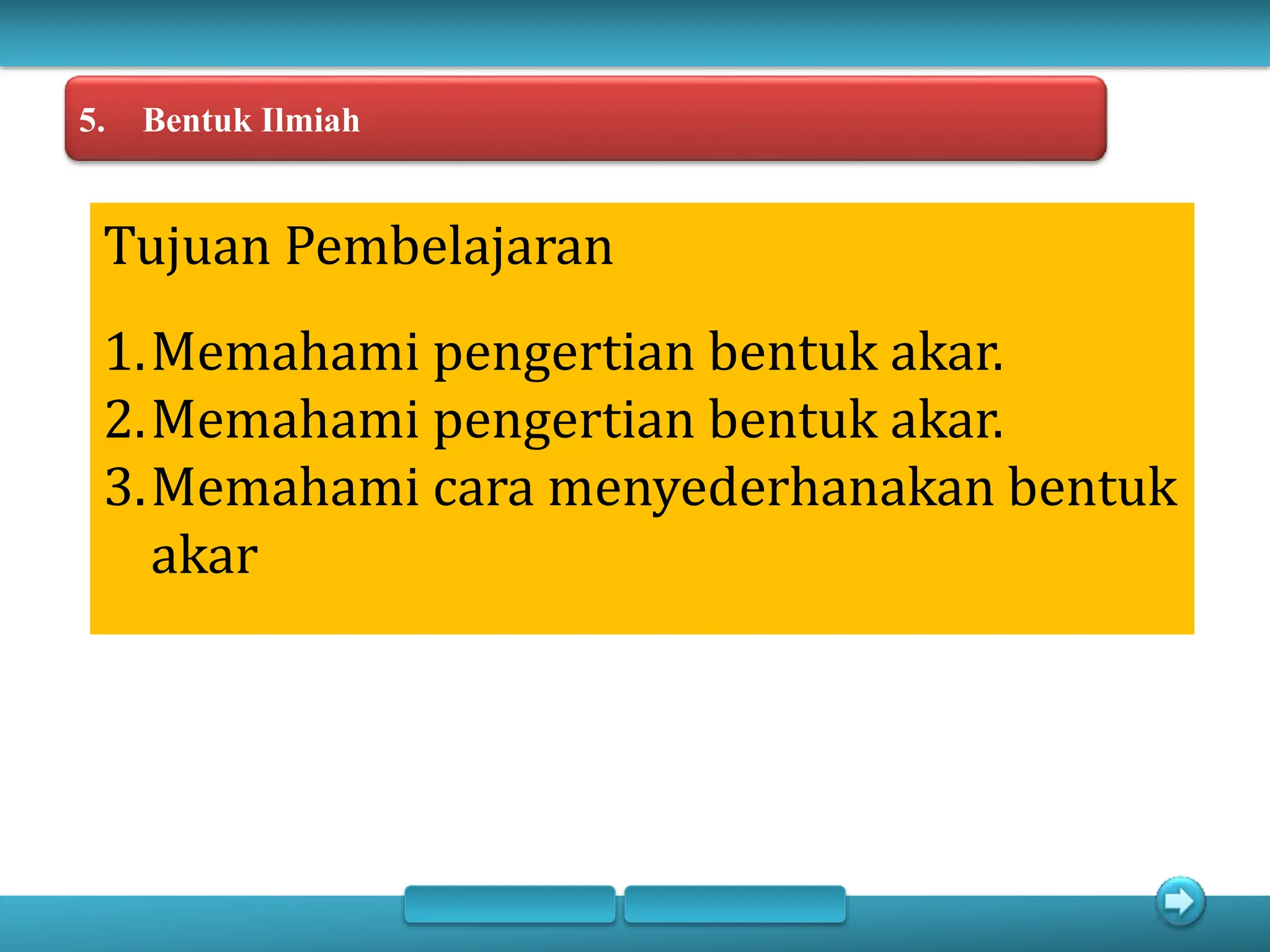 5. Bentuk Ilmiah

Tujuan Pembelajaran

1. Memahami pengertian bentuk akar.
2. Memahami pengertian bentuk akar.
3. Memahami cara menyederhanakan bentuk akar